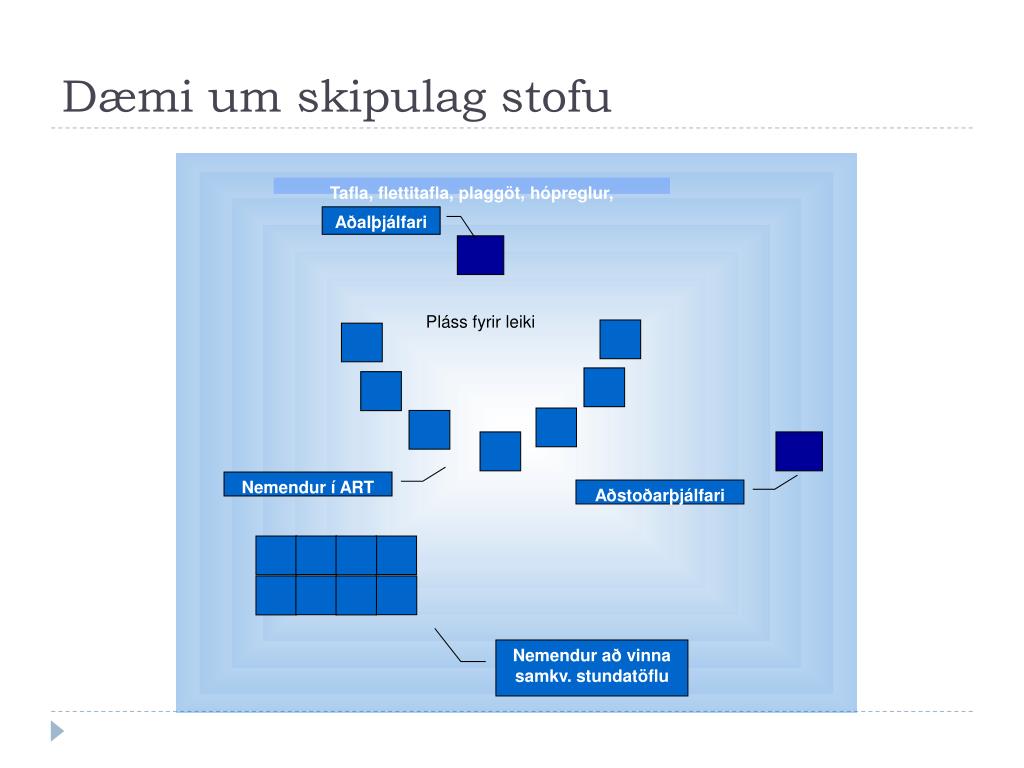 Dæmi um skipulag stofu

Tafla, flettitafla, plaggöt, hópreglur,

Aðalþjálfari

Pláss fyrir leiki

Nemendur í ART

Aðstoðarþjálfari

Nemendur að vinna samkv. stundatöflu